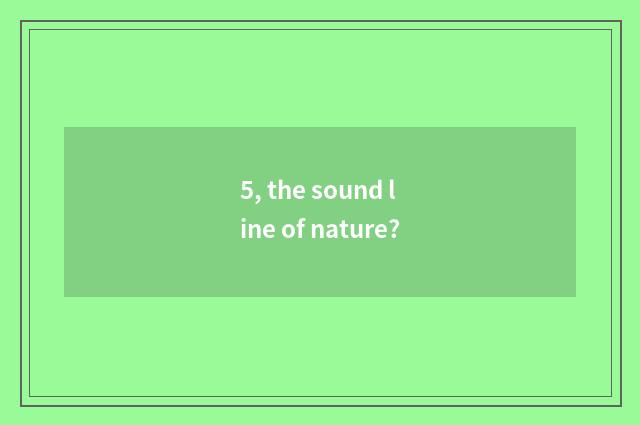 5, the sound l
ine of nature?